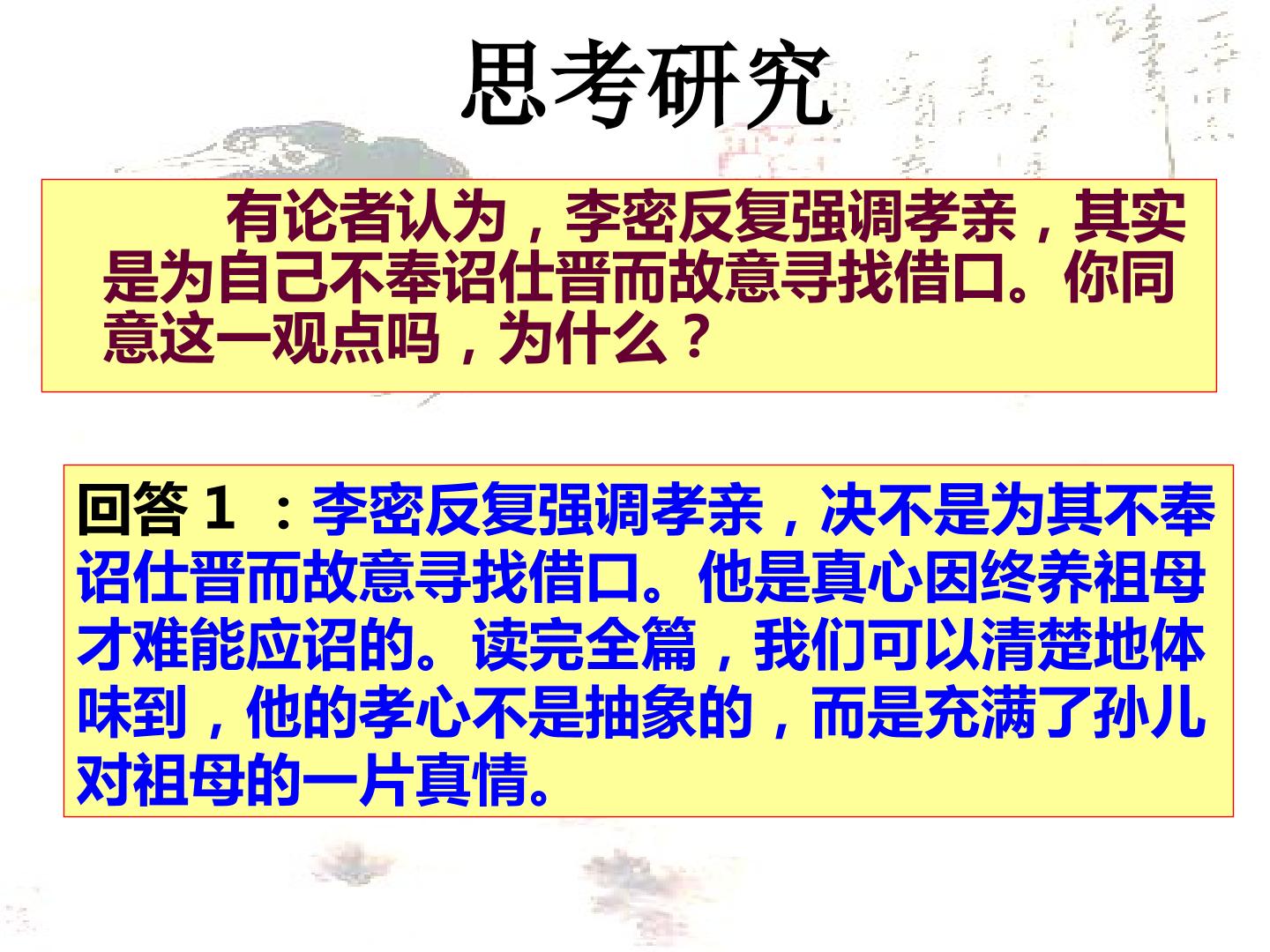 思考研究

有论者认为，李密反复强调孝亲，其实是为自己不奉诏仕晋而故意寻找借口。你同意这一观点吗，为什么？

回答1：李密反复强调孝亲，决不是为其不奉诏仕晋而故意寻找借口。他是真心因终养祖母才难能应诏的。读完全篇，我们可以清楚地体味到，他的孝心不是抽象的，而是充满了孙儿对祖母的一片真情。